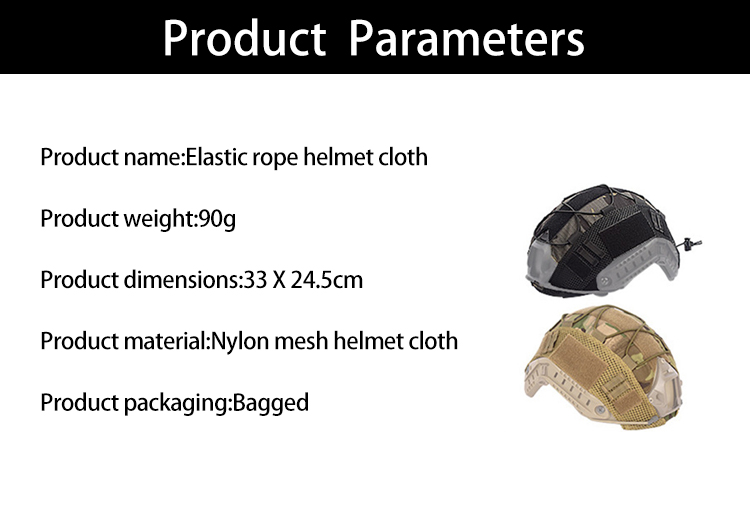 Product Parameters

Product name:Elastic rope helmet cloth

Product weight:90g

Product dimensions:33 X 24.5cm

Product material:Nylon mesh helmet cloth

Product packaging:Bagged